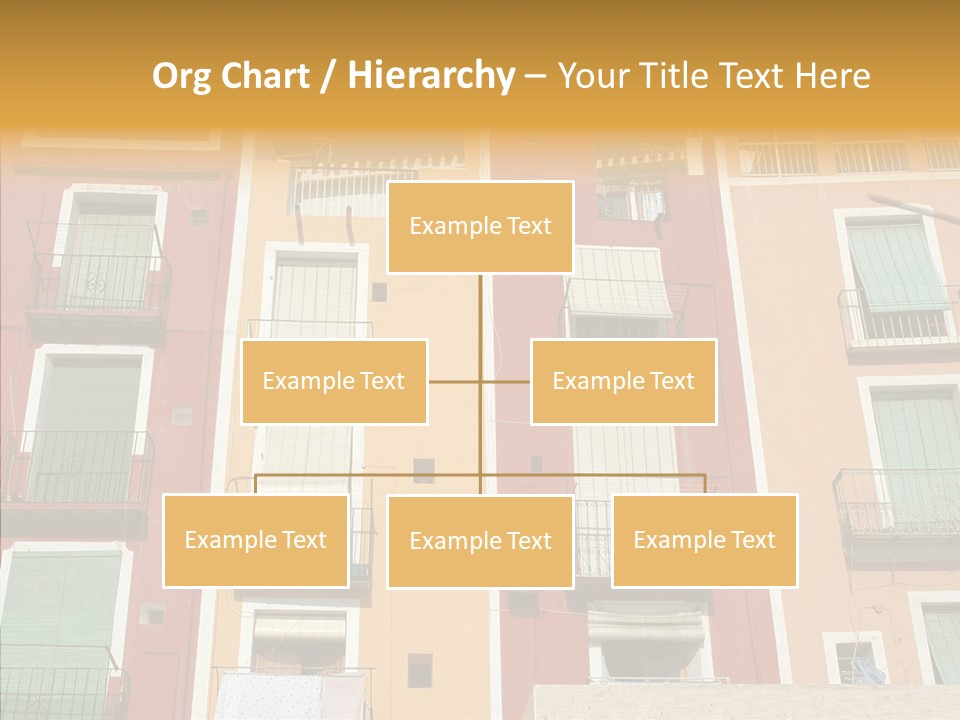 Org Chart / Hierarchy – Your Title Text Here

Example Text

Example Text

Example Text

Example Text

Example Text

Example Text